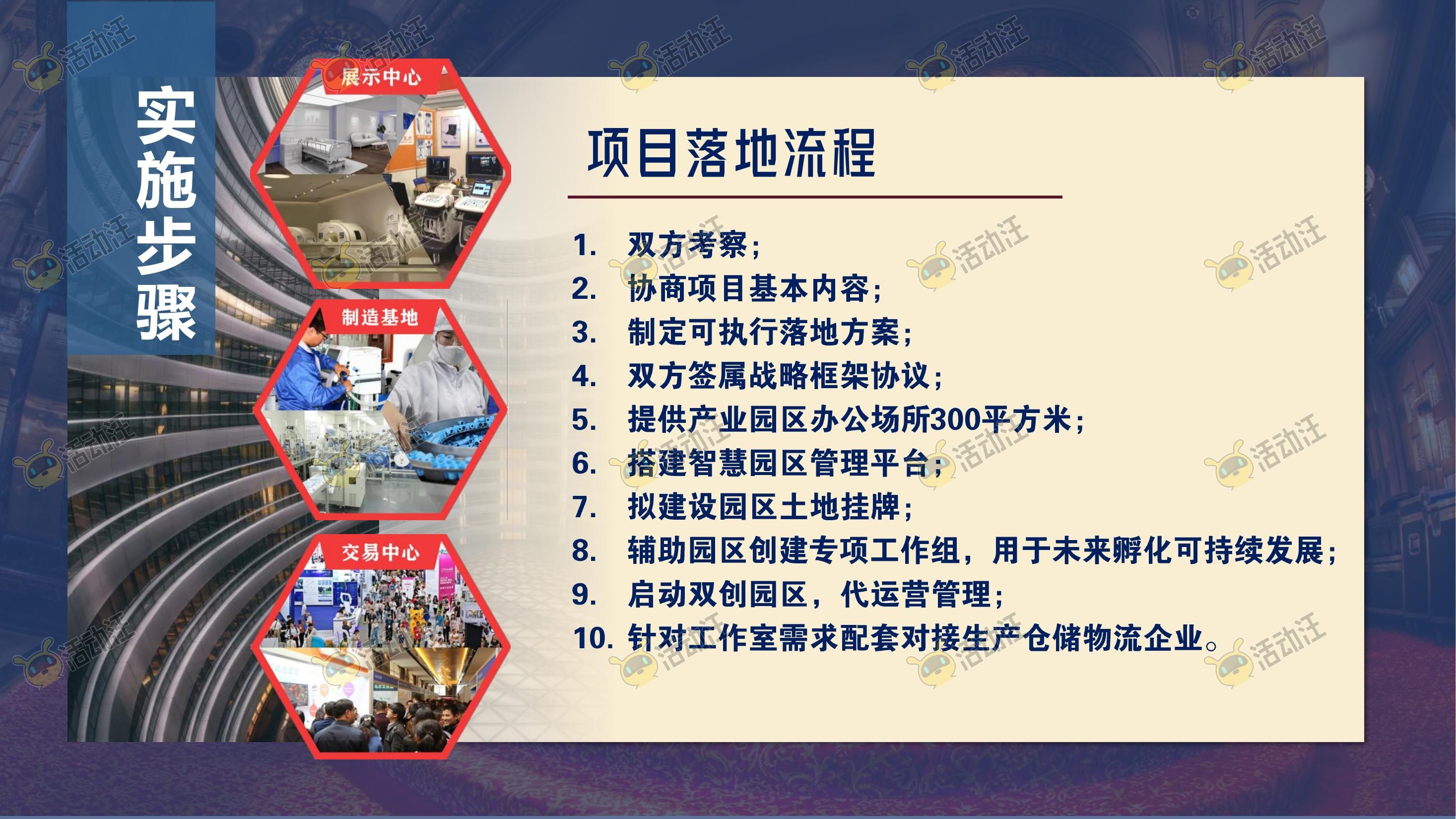 实施步骤

展示中心

制造基地

交易中心

项目落地流程

1. 双方考察；
2. 协商项目基本内容；
3. 制定可执行落地方案；
4. 双方签属战略框架协议；
5. 提供产业园区办公场所300平方米；
6. 搭建智慧园区管理平台；
7. 拟建设园区土地挂牌；
8. 辅助园区创建专项工作组，用于未来孵化可持续发展；
9. 启动双创园区，代运营管理；
10. 针对工作室需求配套对接生产仓储物流企业。

活动汪